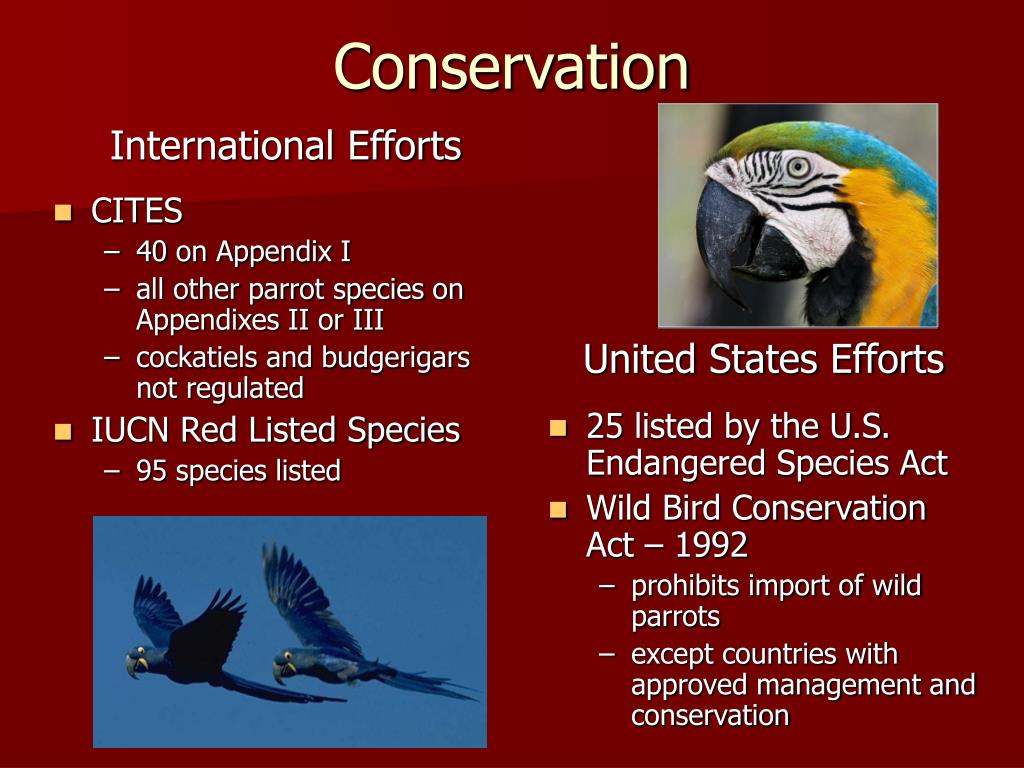 Conservation

International Efforts

- CITES
  – 40 on Appendix I
  – all other parrot species on Appendixes II or III
  – cockatiels and budgerigars not regulated
- IUCN Red Listed Species
  – 95 species listed

United States Efforts

- 25 listed by the U.S. Endangered Species Act
- Wild Bird Conservation Act – 1992
  – prohibits import of wild parrots
  – except countries with approved management and conservation